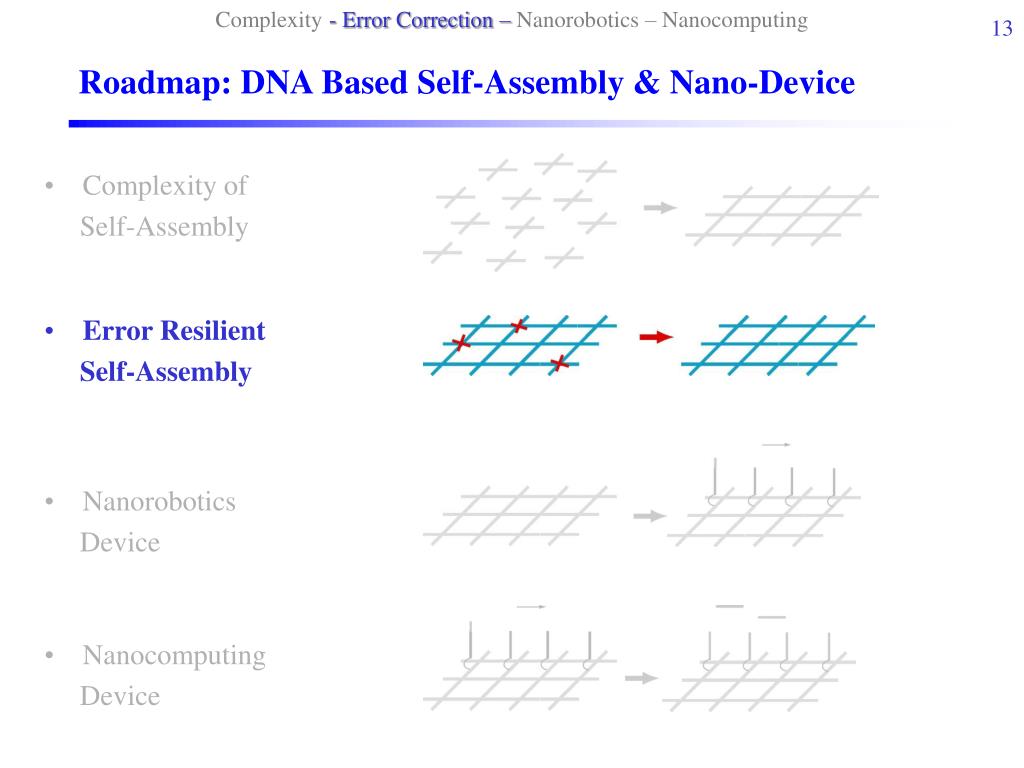 Complexity - Error Correction – Nanorobotics – Nanocomputing

13

Roadmap: DNA Based Self-Assembly & Nano-Device

• Complexity of Self-Assembly

• Error Resilient Self-Assembly

• Nanorobotics Device

• Nanocomputing Device